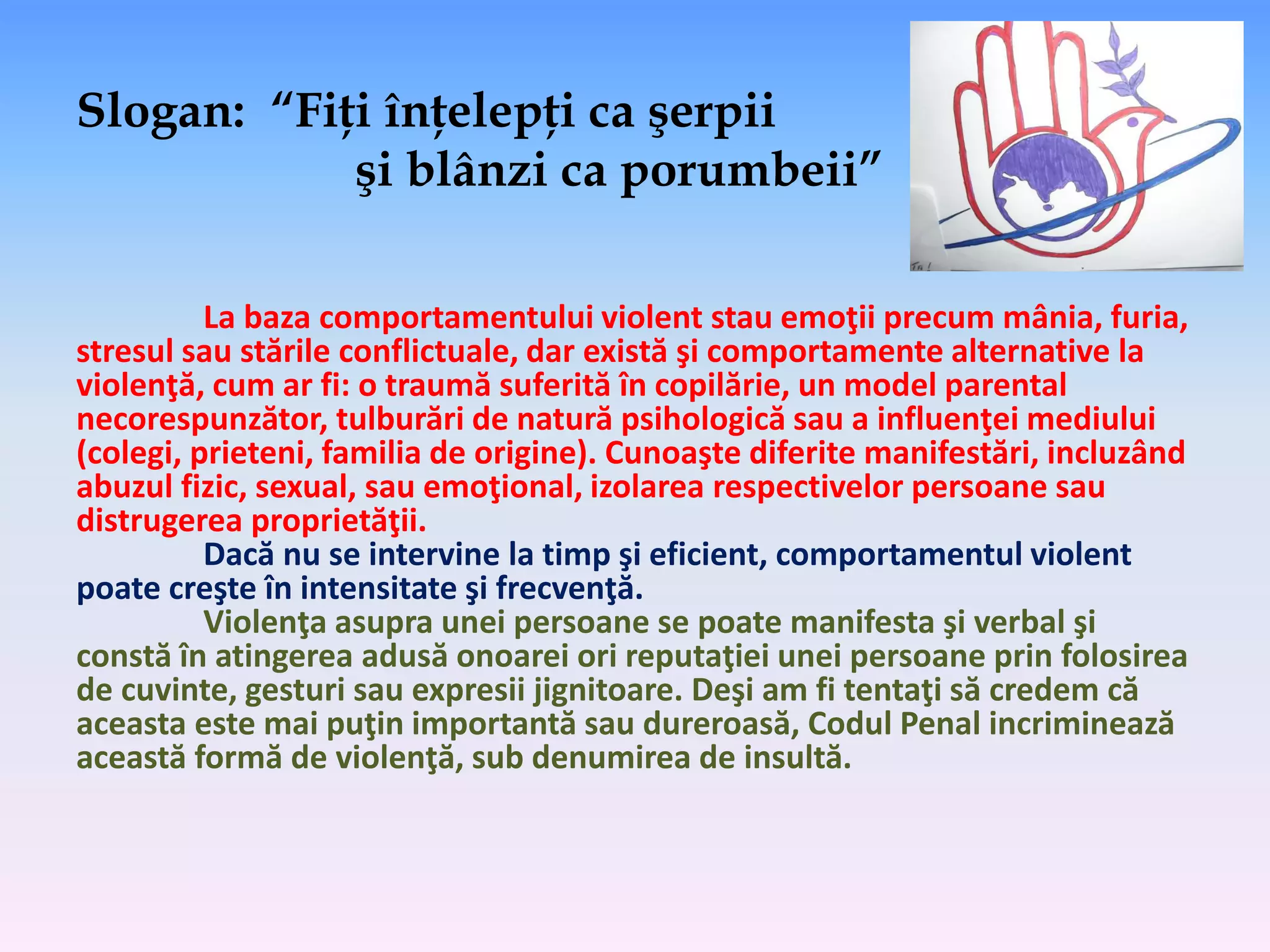 Slogan: “Fiți înțelepți ca şerpii şi blânzi ca porumbeii”

La baza comportamentului violent stau emoţii precum mânia, furia, stresul sau stările conflictuale, dar există şi comportamente alternative la violenţă, cum ar fi: o traumă suferită în copilărie, un model parental necorespunzător, tulburări de natură psihologică sau a influenţei mediului (colegi, prieteni, familia de origine). Cunoaşte diferite manifestări, incluzând abuzul fizic, sexual, sau emoţional, izolarea respectivelor persoane sau distrugerea proprietăţii.

Dacă nu se intervine la timp şi eficient, comportamentul violent poate creşte în intensitate şi frecvenţă.

Violenţa asupra unei persoane se poate manifesta şi verbal şi constă în atingerea adusă onoarei ori reputaţiei unei persoane prin folosirea de cuvinte, gesturi sau expresii jignitoare. Deşi am fi tentaţi să credem că aceasta este mai puţin importantă sau dureroasă, Codul Penal incriminează această formă de violenţă, sub denumirea de insultă.